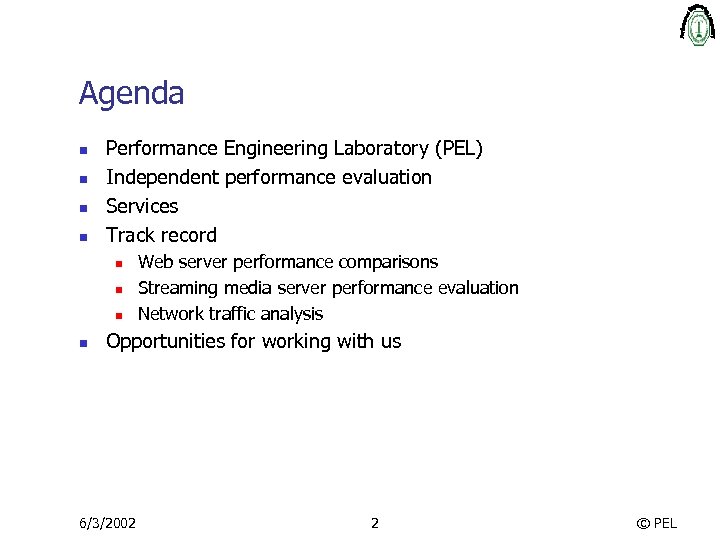 Agenda

- Performance Engineering Laboratory (PEL)
- Independent performance evaluation
- Services
- Track record
  - Web server performance comparisons
  - Streaming media server performance evaluation
  - Network traffic analysis
- Opportunities for working with us

6/3/2002

2

© PEL